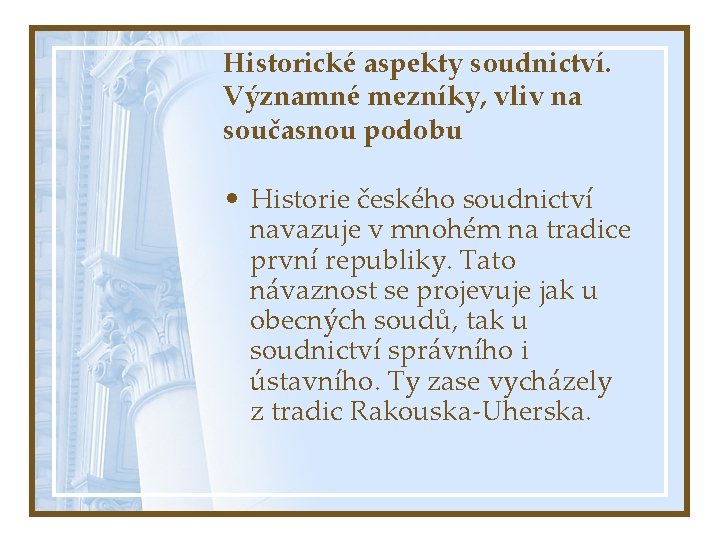 Historické aspekty soudnictví. Významné mezníky, vliv na současnou podobu

• Historie českého soudnictví navazuje v mnohém na tradice první republiky. Tato návaznost se projevuje jak u obecných soudů, tak u soudnictví správního i ústavního. Ty zase vycházely z tradic Rakouska-Uherska.